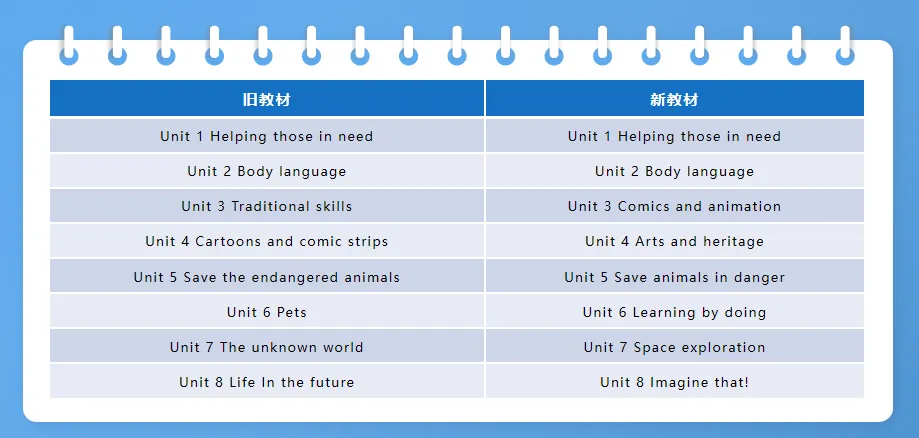 | 旧教材 | 新教材 |
|---|---|
| Unit 1 Helping those in need | Unit 1 Helping those in need |
| Unit 2 Body language | Unit 2 Body language |
| Unit 3 Traditional skills | Unit 3 Comics and animation |
| Unit 4 Cartoons and comic strips | Unit 4 Arts and heritage |
| Unit 5 Save the endangered animals | Unit 5 Save animals in danger |
| Unit 6 Pets | Unit 6 Learning by doing |
| Unit 7 The unknown world | Unit 7 Space exploration |
| Unit 8 Life In the future | Unit 8 Imagine that! |